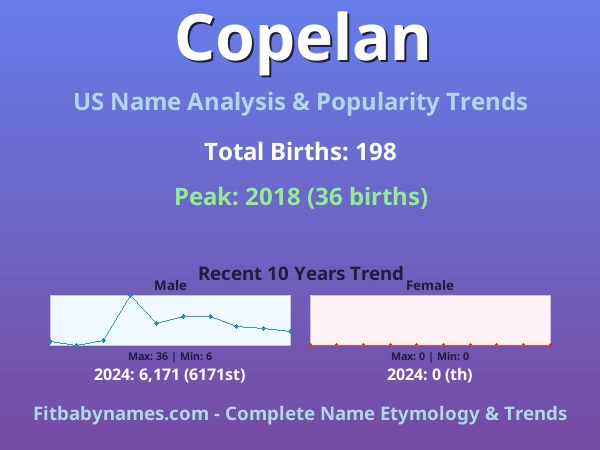 Copelan

US Name Analysis & Popularity Trends

Total Births: 198

Peak: 2018 (36 births)

Recent 10 Years Trend

Male

Max: 36 | Min: 6

2024: 6,171 (6171st)

Female

Max: 0 | Min: 0

2024: 0 (th)

Fitbabynames.com - Complete Name Etymology & Trends